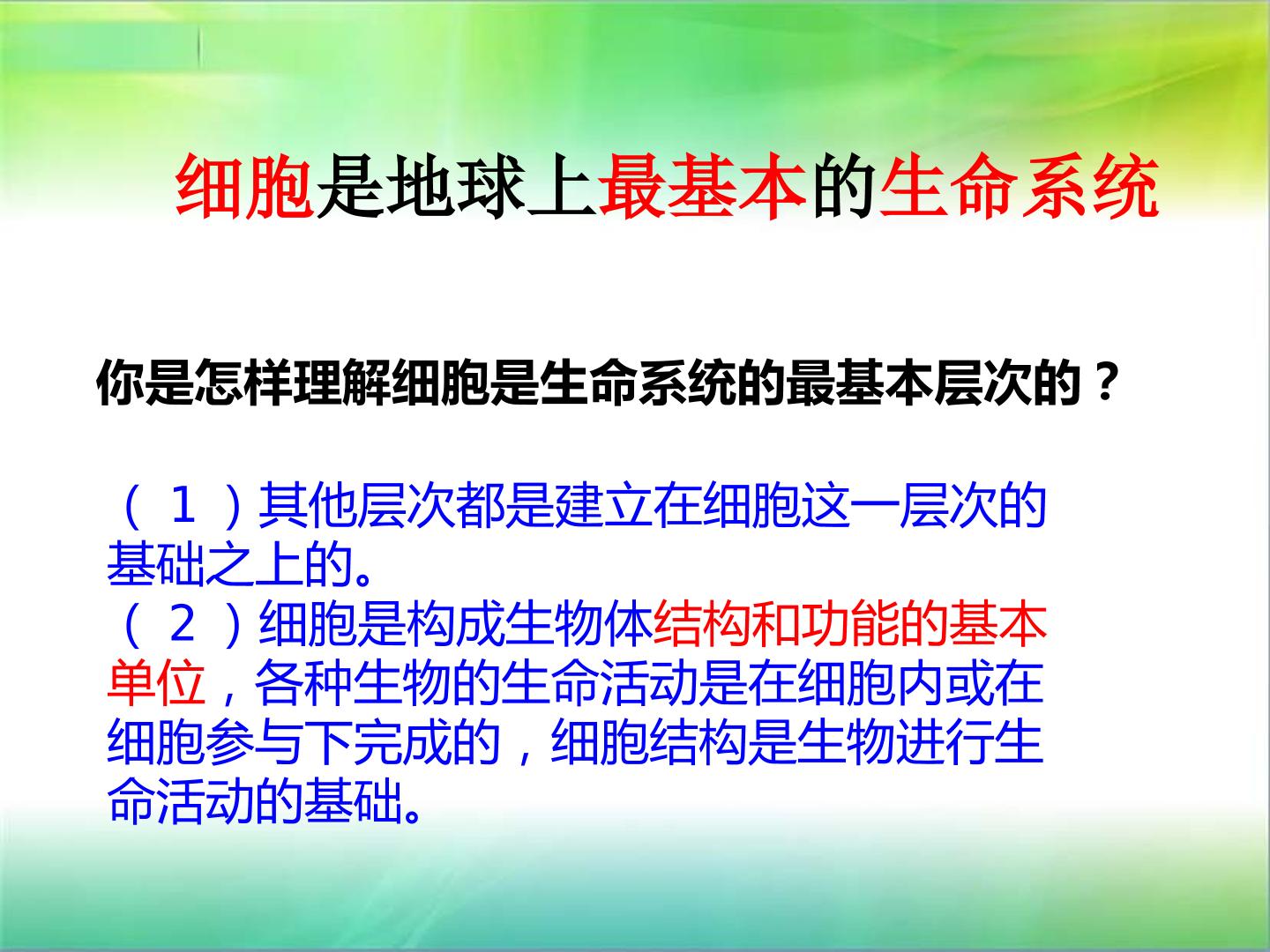 细胞是地球上最基本的生命系统

你是怎样理解细胞是生命系统的最基本层次的？

（1）其他层次都是建立在细胞这一层次的基础之上的。
（2）细胞是构成生物体结构和功能的基本单位，各种生物的生命活动是在细胞内或在细胞参与下完成的，细胞结构是生物进行生命活动的基础。